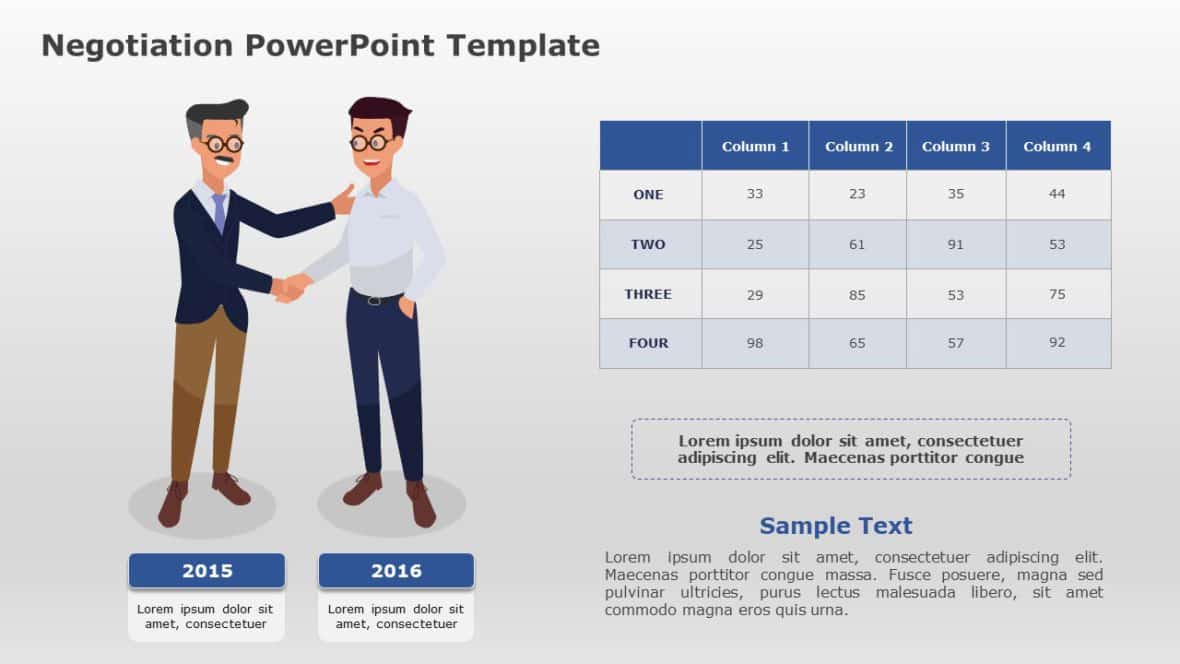 Negotiation PowerPoint Template

|  | Column 1 | Column 2 | Column 3 | Column 4 |
|---|---|---|---|---|
| ONE | 33 | 23 | 35 | 44 |
| TWO | 25 | 61 | 91 | 53 |
| THREE | 29 | 85 | 53 | 75 |
| FOUR | 98 | 65 | 57 | 92 |

Lorem ipsum dolor sit amet, consectetuer adipiscing elit. Maecenas porttitor congue

Sample Text

Lorem ipsum dolor sit amet, consectetuer adipiscing elit. Maecenas porttitor congue massa. Fusce posuere, magna sed pulvinar ultricies, purus lectus malesuada libero, sit amet commodo magna eros quis urna.

2015

Lorem ipsum dolor sit amet, consectetuer

2016

Lorem ipsum dolor sit amet, consectetuer